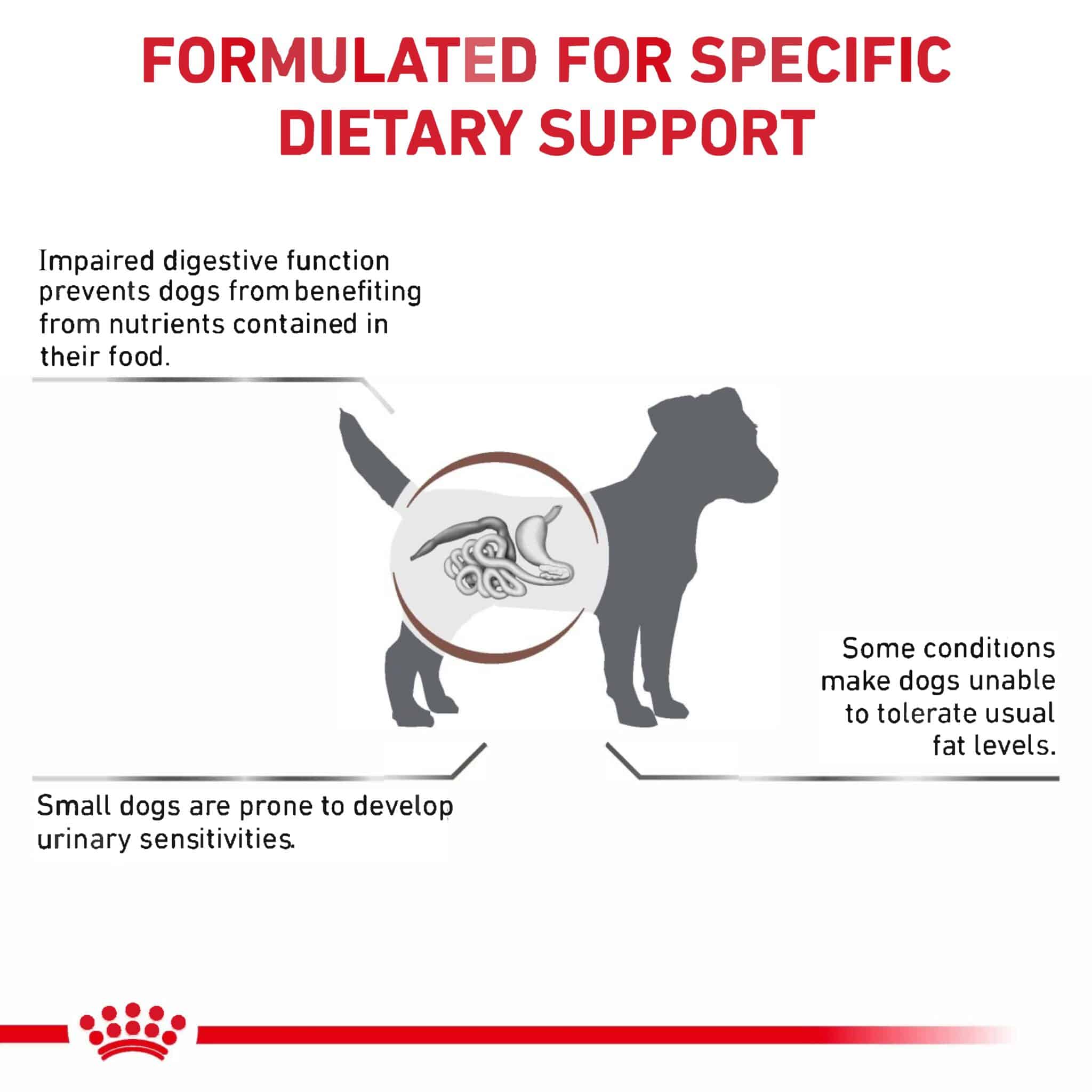 FORMULATED FOR SPECIFIC DIETARY SUPPORT

Impaired digestive function prevents dogs from benefiting from nutrients contained in their food.

Some conditions make dogs unable to tolerate usual fat levels.

Small dogs are prone to develop urinary sensitivities.